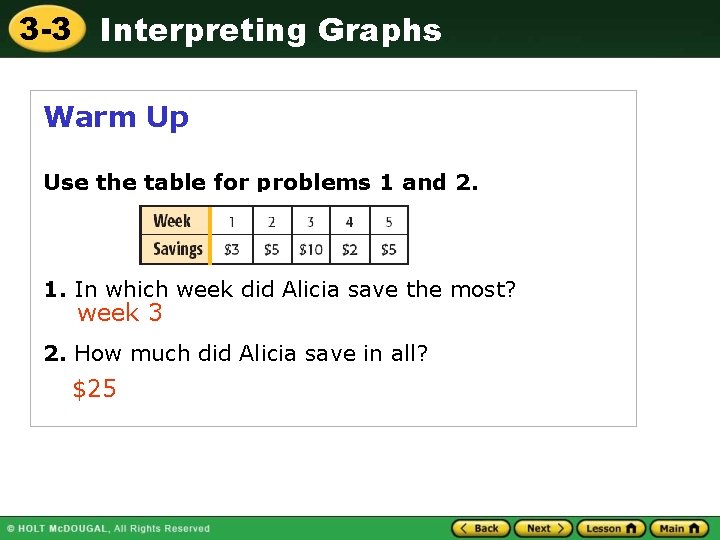 3-3 Interpreting Graphs

Warm Up

Use the table for problems 1 and 2.

| Week | 1 | 2 | 3 | 4 | 5 |
|---|---|---|---|---|---|
| Savings | \$3 | \$5 | \$10 | \$2 | \$5 |

1. In which week did Alicia save the most?
week 3

2. How much did Alicia save in all?
\$25

© HOLT McDOUGAL, All Rights Reserved

Back Next Lesson Main